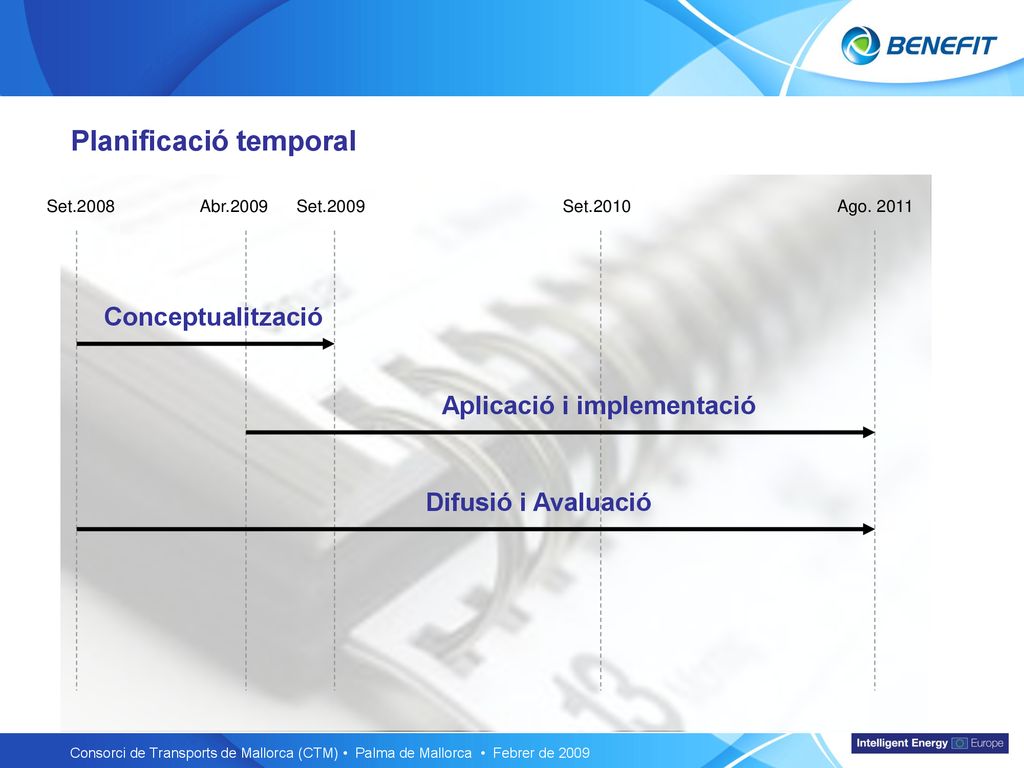 BENEFIT

Planificació temporal

Set.2008 Abr.2009 Set.2009 Set.2010 Ago. 2011

Conceptualització

Aplicació i implementació

Difusió i Avaluació

Consorci de Transports de Mallorca (CTM) • Palma de Mallorca • Febrer de 2009

Intelligent Energy Europe